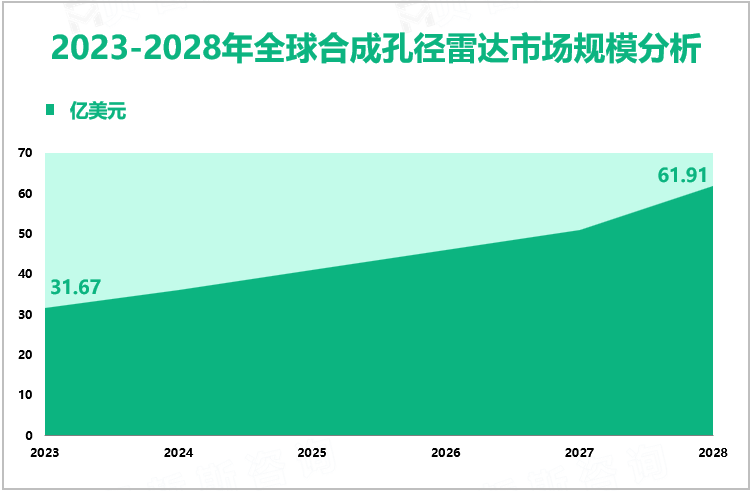 2023-2028年全球合成孔径雷达市场规模分析

亿美元

70
60
50
40
30
20
10
0

31.67
61.91

2023
2024
2025
2026
2027
2028